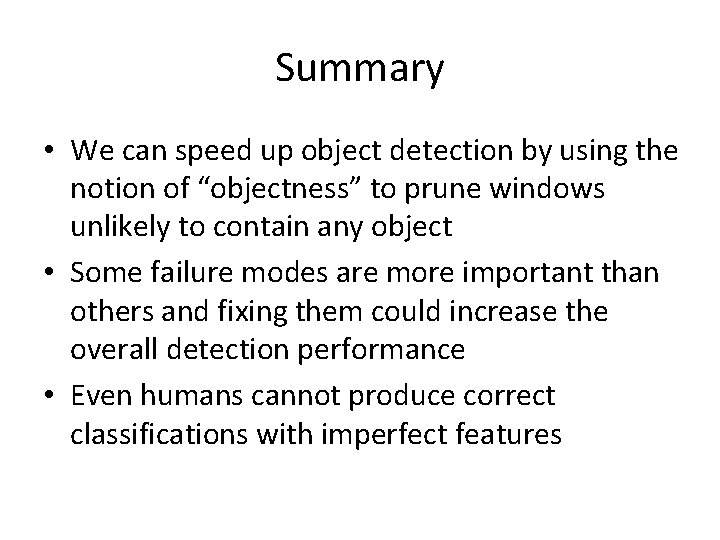 Summary

• We can speed up object detection by using the notion of “objectness” to prune windows unlikely to contain any object
• Some failure modes are more important than others and fixing them could increase the overall detection performance
• Even humans cannot produce correct classifications with imperfect features